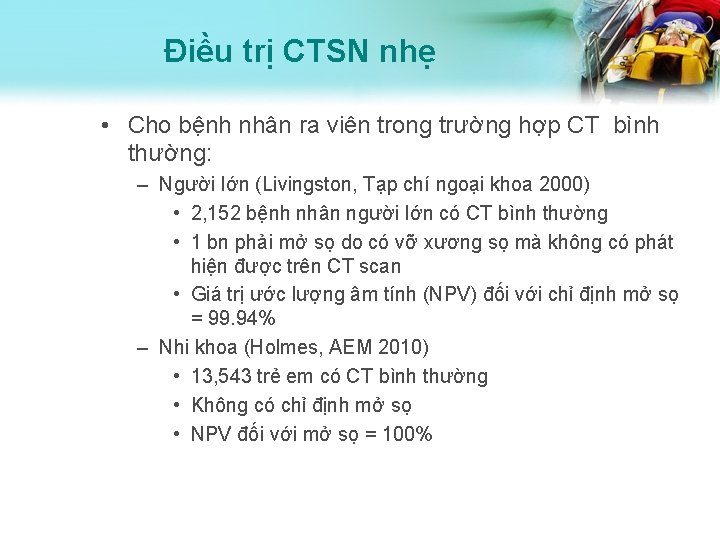 Điều trị CTSN nhẹ

• Cho bệnh nhân ra viên trong trường hợp CT bình thường:
– Người lớn (Livingston, Tạp chí ngoại khoa 2000)
• 2,152 bệnh nhân người lớn có CT bình thường
• 1 bn phải mở sọ do có vỡ xương sọ mà không có phát hiện được trên CT scan
• Giá trị ước lượng âm tính (NPV) đối với chỉ định mở sọ = 99.94%
– Nhi khoa (Holmes, AEM 2010)
• 13,543 trẻ em có CT bình thường
• Không có chỉ định mở sọ
• NPV đối với mở sọ = 100%